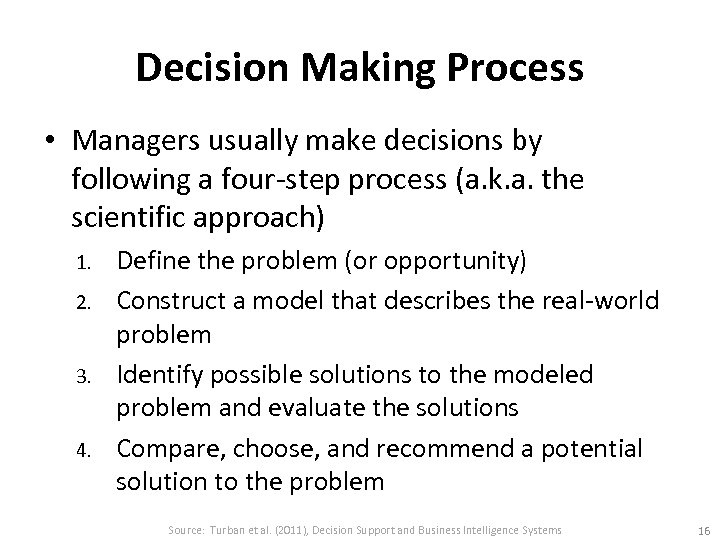 Decision Making Process

• Managers usually make decisions by following a four-step process (a.k.a. the scientific approach)

1. Define the problem (or opportunity)
2. Construct a model that describes the real-world problem
3. Identify possible solutions to the modeled problem and evaluate the solutions
4. Compare, choose, and recommend a potential solution to the problem

Source: Turban et al. (2011), Decision Support and Business Intelligence Systems

16